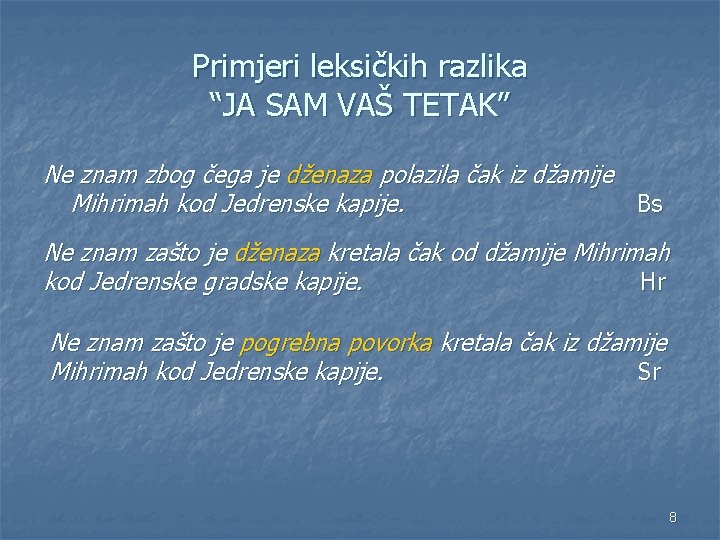 Primjeri leksičkih razlika
“JA SAM VAŠ TETAK”

Ne znam zbog čega je dženaza polazila čak iz džamije Mihrimah kod Jedrenske kapije. Bs

Ne znam zašto je dženaza kretala čak od džamije Mihrimah kod Jedrenske gradske kapije. Hr

Ne znam zašto je pogrebna povorka kretala čak iz džamije Mihrimah kod Jedrenske kapije. Sr

8